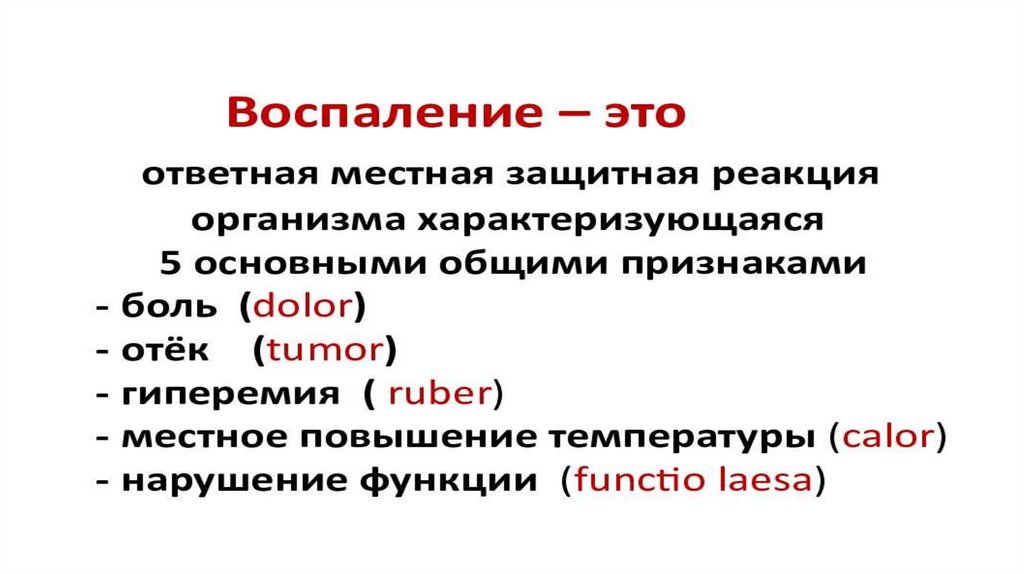 Воспаление – это

ответная местная защитная реакция организма характеризующаяся 5 основными общими признаками
- боль (dolor)
- отёк (tumor)
- гиперемия ( ruber)
- местное повышение температуры (calor)
- нарушение функции (functio laesa)